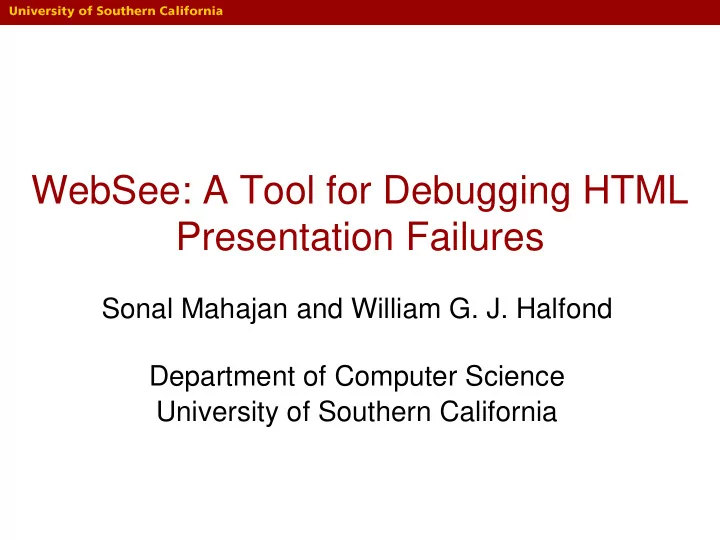 University of Southern California

WebSee: A Tool for Debugging HTML Presentation Failures

Sonal Mahajan and William G. J. Halfond

Department of Computer Science
University of Southern California